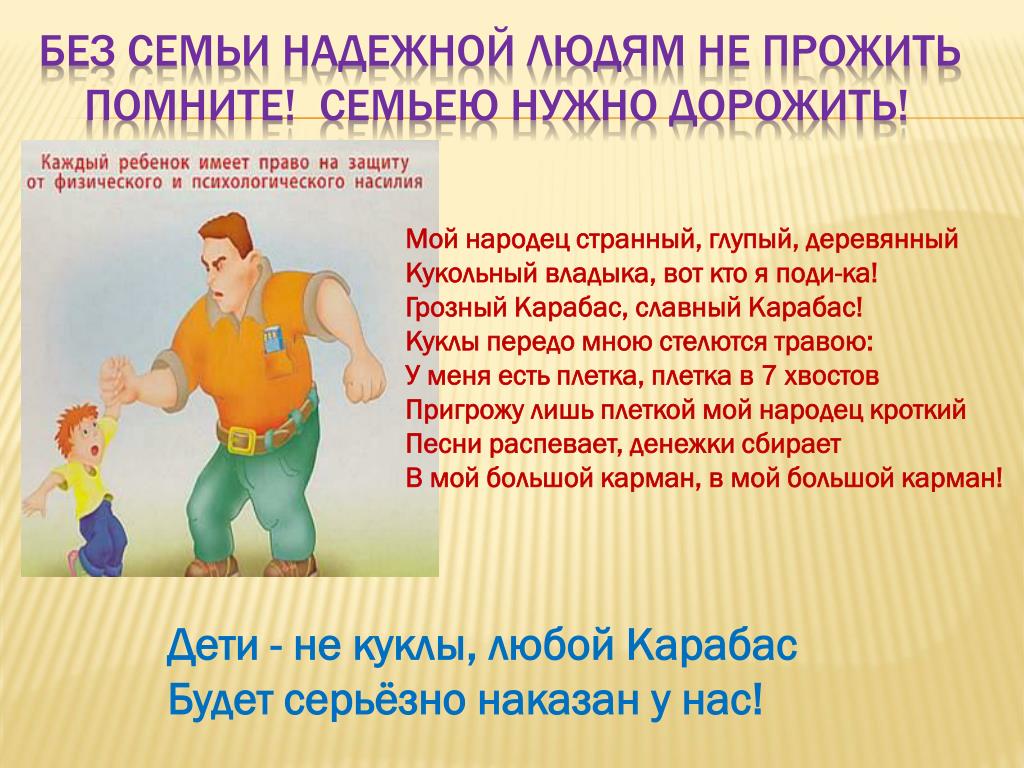 БЕЗ СЕМЬИ НАДЕЖНОЙ ЛЮДЯМ НЕ ПРОЖИТЬ
ПОМНИТЕ! СЕМЬЕЮ НУЖНО ДОРОЖИТЬ!

Каждый ребенок имеет право на защиту от физического и психологического насилия

Мой народец странный, глупый, деревянный
Кукольный владыка, вот кто я поди-ка!
Грозный Карабас, славный Карабас!
Куклы передо мною стелются травою:
У меня есть плетка, плетка в 7 хвостов
Пригрожу лишь плеткой мой народец кроткий
Песни распевает, денежки сбирает
В мой большой карман, в мой большой карман!

Дети - не куклы, любой Карабас
Будет серьёзно наказан у нас!